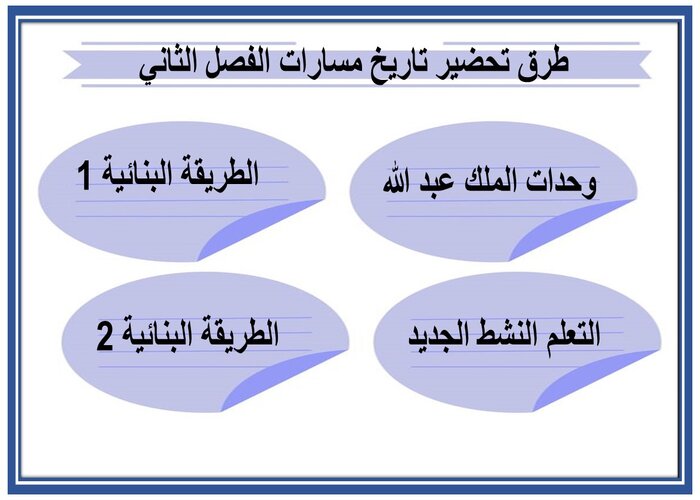 طرق تحضير تاريخ مسارات الفصل الثاني

وحدات الملك عبد الله

الطريقة البنائية 1

التعلم النشط الجديد

الطريقة البنائية 2